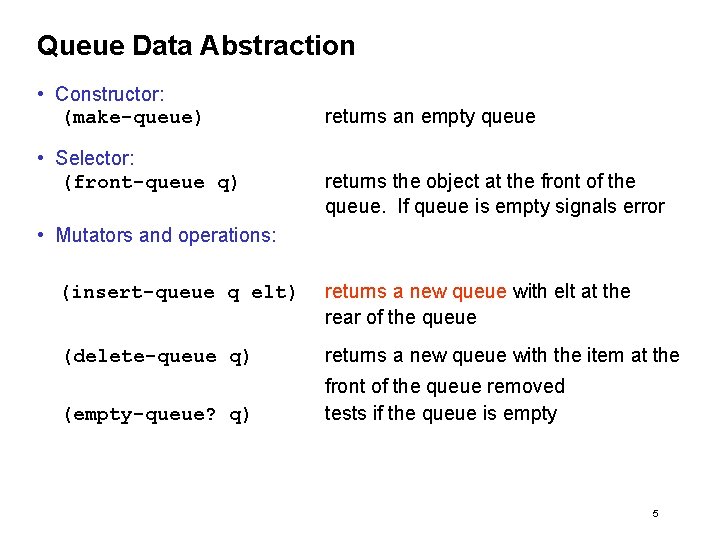 Queue Data Abstraction

• Constructor:
(make-queue) returns an empty queue

• Selector:
(front-queue q) returns the object at the front of the queue. If queue is empty signals error

• Mutators and operations:

(insert-queue q elt) returns a new queue with elt at the rear of the queue

(delete-queue q) returns a new queue with the item at the front of the queue removed

(empty-queue? q) tests if the queue is empty

5